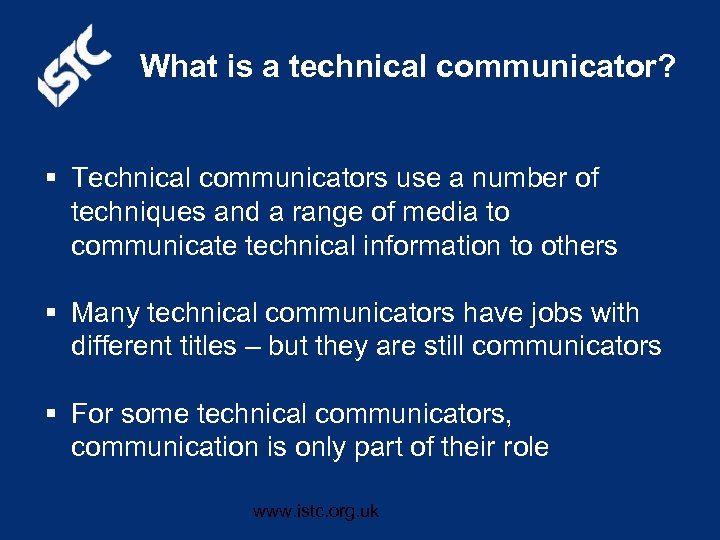 ISTC

What is a technical communicator?

▪ Technical communicators use a number of techniques and a range of media to communicate technical information to others

▪ Many technical communicators have jobs with different titles – but they are still communicators

▪ For some technical communicators, communication is only part of their role

www.istc.org.uk